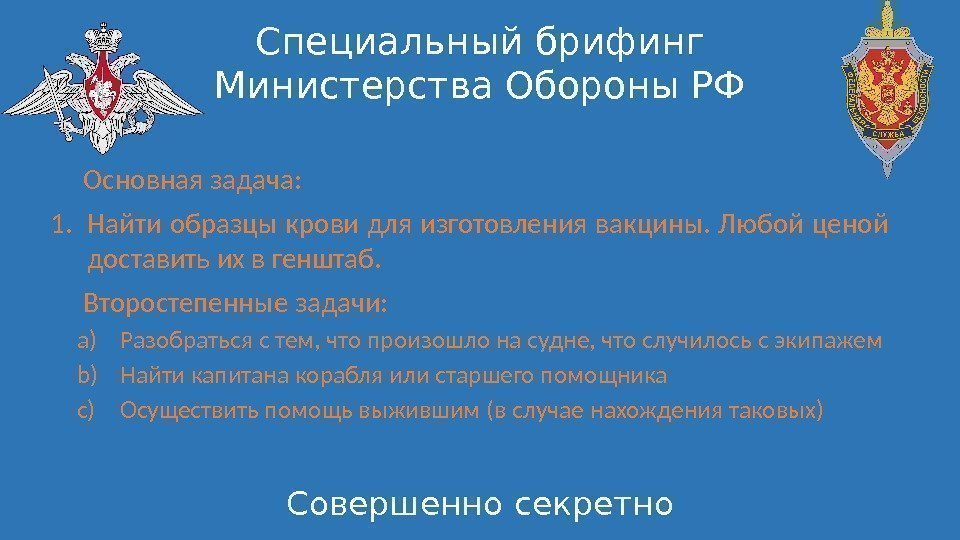 Специальный брифинг Министерства Обороны РФ

ФЕДЕРАЛЬНАЯ СЛУЖБА БЕЗОПАСНОСТИ

Основная задача:

1. Найти образцы крови для изготовления вакцины. Любой ценой доставить их в генштаб.

Второстепенные задачи:

a) Разобраться с тем, что произошло на судне, что случилось с экипажем
b) Найти капитана корабля или старшего помощника
c) Осуществить помощь выжившим (в случае нахождения таковых)

Совершенно секретно